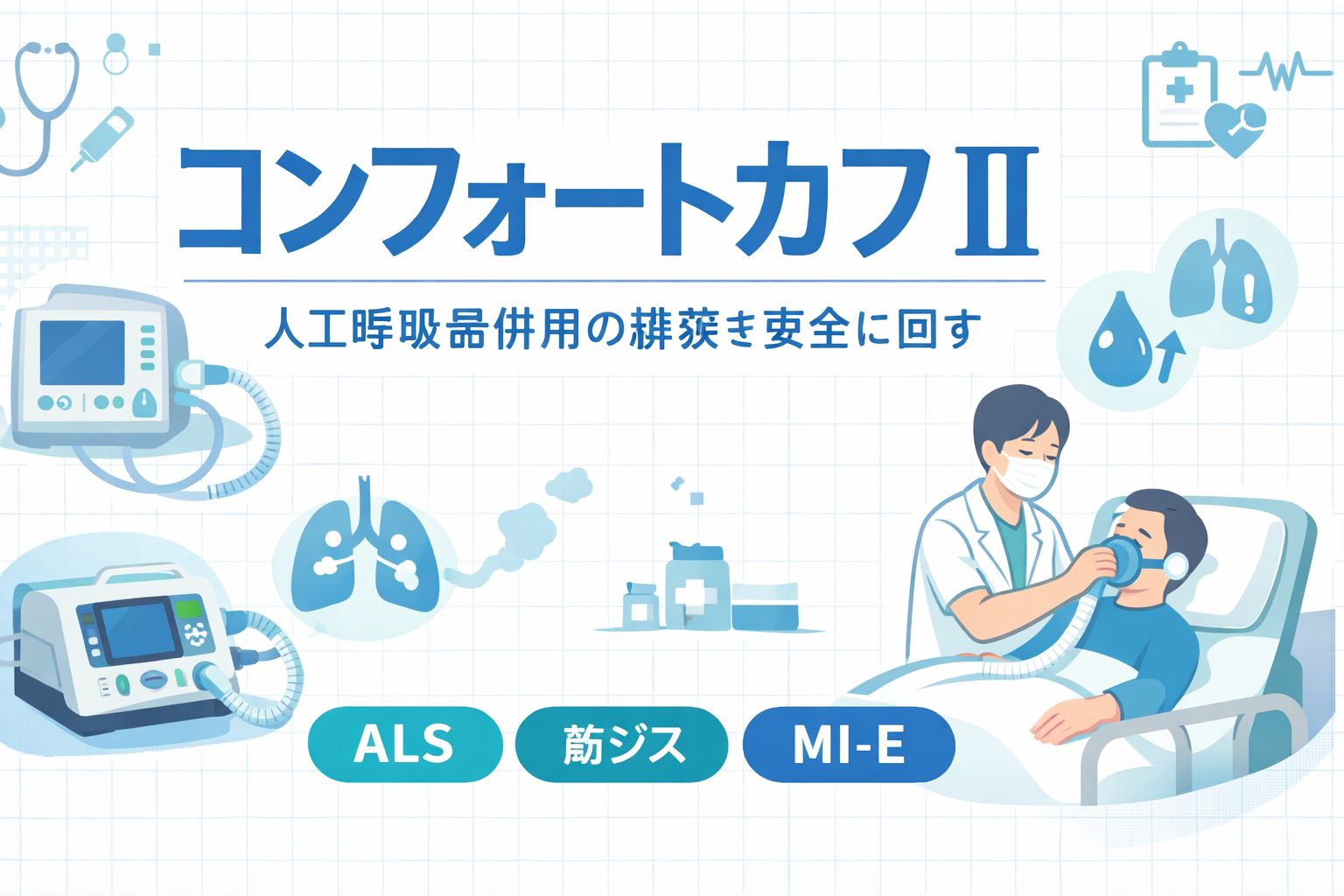 コンフォートカフⅡ

人工呼吸器併用の排痰を安全に回す

ALS

筋ジス

MI-E